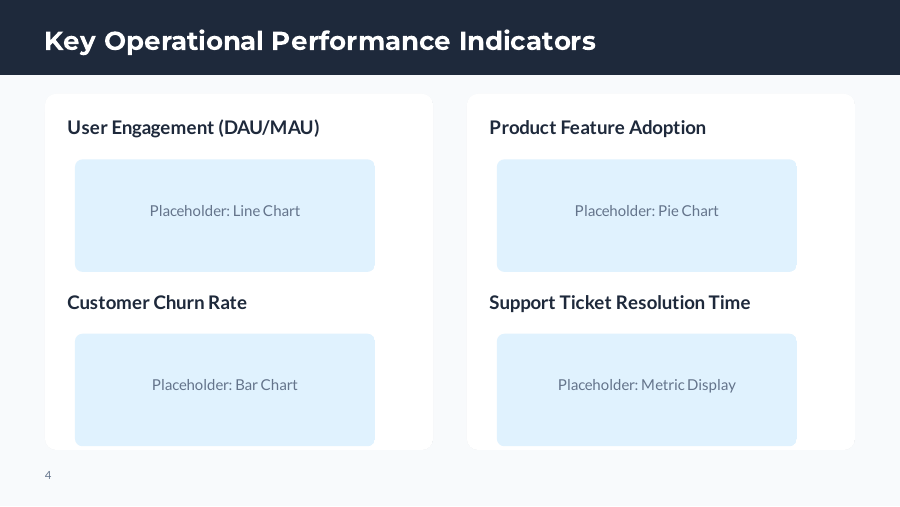 Key Operational Performance Indicators

User Engagement (DAU/MAU)

Placeholder: Line Chart

Customer Churn Rate

Placeholder: Bar Chart

Product Feature Adoption

Placeholder: Pie Chart

Support Ticket Resolution Time

Placeholder: Metric Display

4